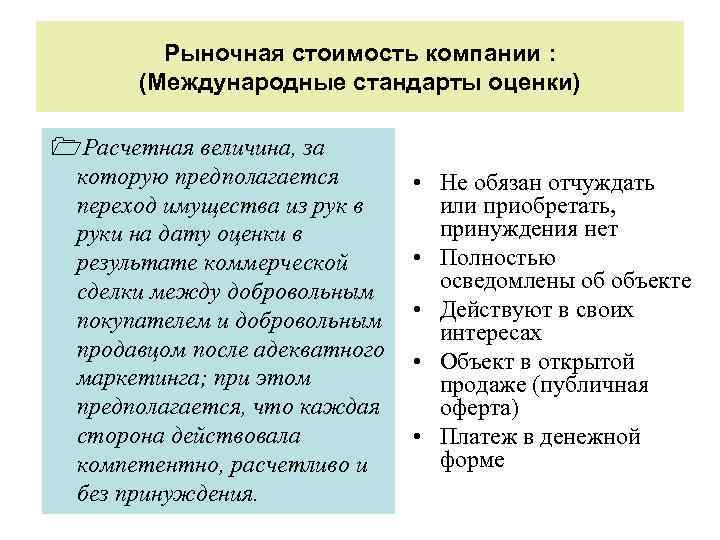 Рыночная стоимость компании :
(Международные стандарты оценки)

Расчетная величина, за которую предполагается переход имущества из рук в руки на дату оценки в результате коммерческой сделки между добровольным покупателем и добровольным продавцом после адекватного маркетинга; при этом предполагается, что каждая сторона действовала компетентно, расчетливо и без принуждения.

• Не обязан отчуждать или приобретать, принуждения нет
• Полностью осведомлены об объекте
• Действуют в своих интересах
• Объект в открытой продаже (публичная оферта)
• Платеж в денежной форме